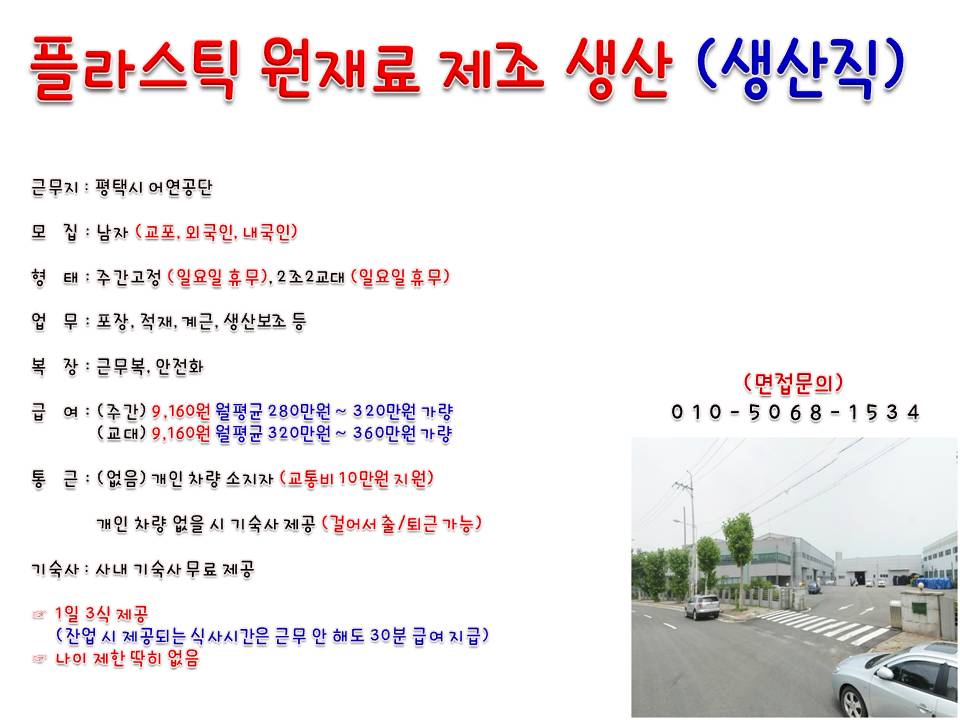 플라스틱 원재료 제조 생산 (생산직)

근무지 : 평택시 어연공단

모 집 : 남자 (교포, 외국인, 내국인)

형 태 : 주간고정 (일요일 휴무), 2조2교대 (일요일 휴무)

업 무 : 포장, 적재, 계근, 생산보조 등

복 장 : 근무복, 안전화

급 여 : (주간) 9,160원 월평균 280만원 ~ 320만원 가량
(교대) 9,160원 월평균 320만원 ~ 360만원 가량

통 근 : (없음) 개인 차량 소지자 (교통비 10만원 지원)

개인 차량 없을 시 기숙사 제공 (걸어서 출/퇴근 가능)

기숙사 : 사내 기숙사 무료 제공

☞ 1일 3식 제공
(잔업 시 제공되는 식사시간은 근무 안 해도 30분 급여 지급)
☞ 나이 제한 딱히 없음

(면접문의)
010-5068-1534